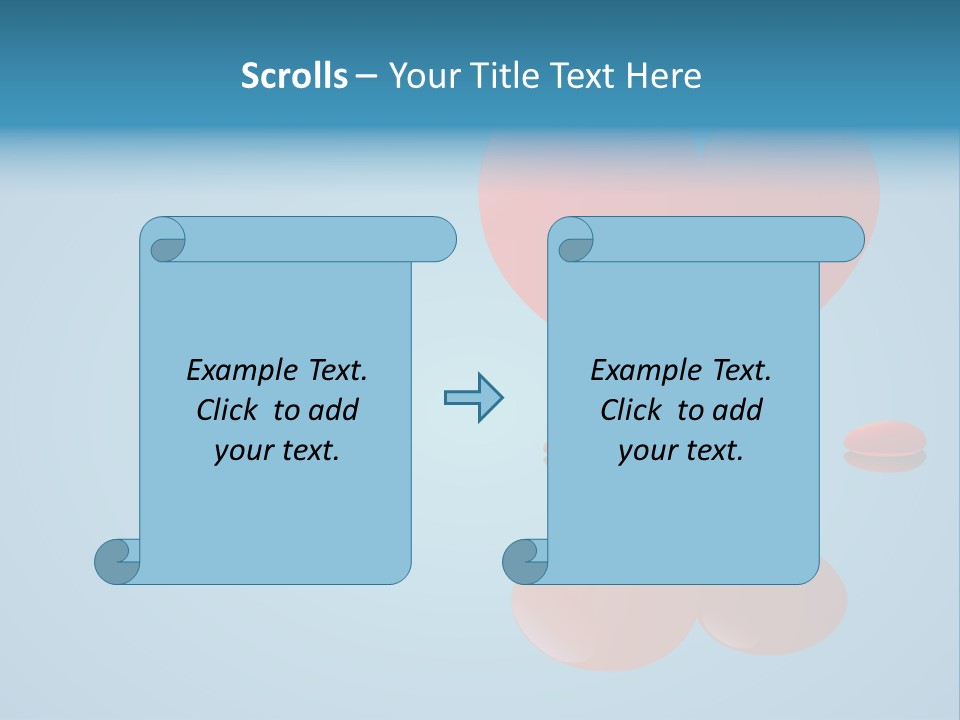 Scrolls – Your Title Text Here

Example Text. Click to add your text.

Example Text. Click to add your text.